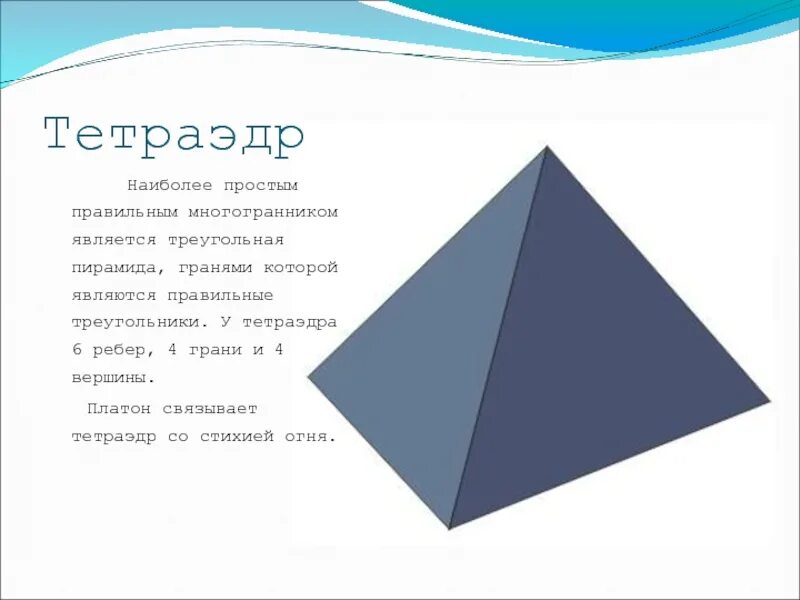 Тетраэдр

Наиболее простым правильным многогранником является треугольная пирамида, гранями которой являются правильные треугольники. У тетраэдра 6 ребер, 4 грани и 4 вершины.

Платон связывает тетраэдр со стихией огня.